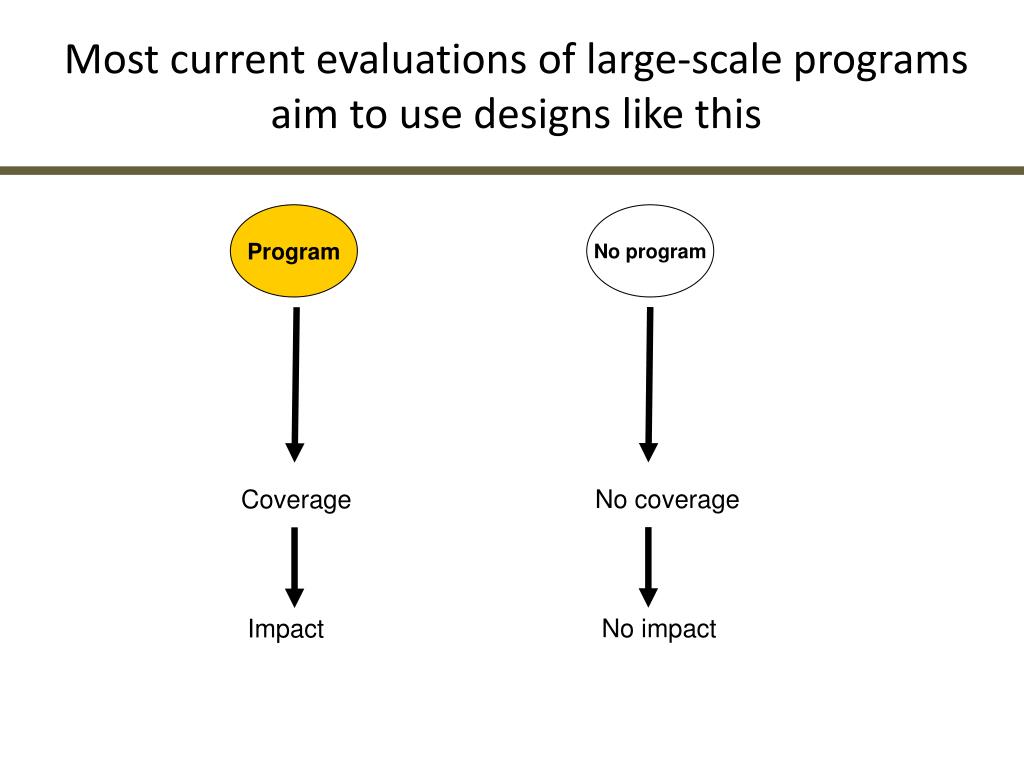 Most current evaluations of large-scale programs aim to use designs like this

Program

Coverage

Impact

No program

No coverage

No impact